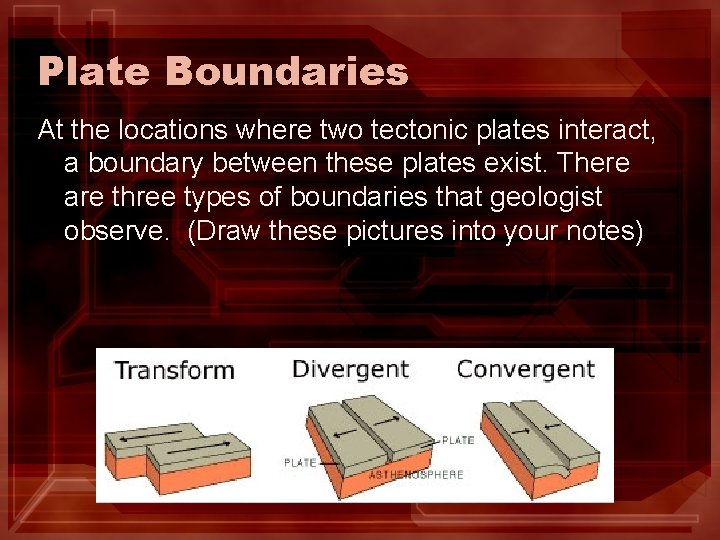 Plate Boundaries

At the locations where two tectonic plates interact, a boundary between these plates exist. There are three types of boundaries that geologist observe.  (Draw these pictures into your notes)

Transform

Divergent

Convergent

PLATE

PLATE

ASTHENOSPHERE